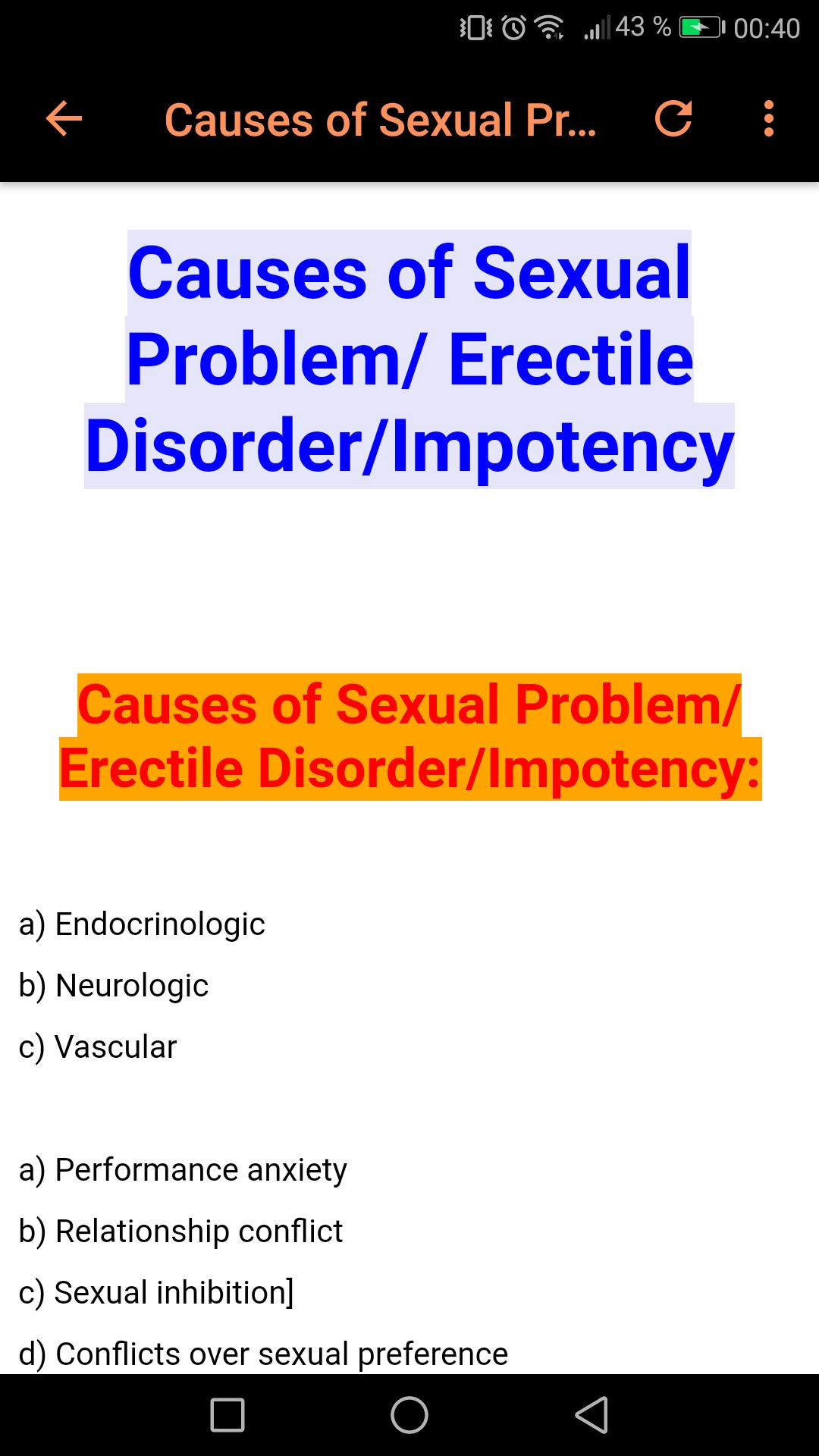 43 % 00:40

Causes of Sexual Pr...

Causes of Sexual Problem/ Erectile Disorder/Impotency

Causes of Sexual Problem/ Erectile Disorder/Impotency:

a) Endocrinologic

b) Neurologic

c) Vascular

a) Performance anxiety

b) Relationship conflict

c) Sexual inhibition]

d) Conflicts over sexual preference